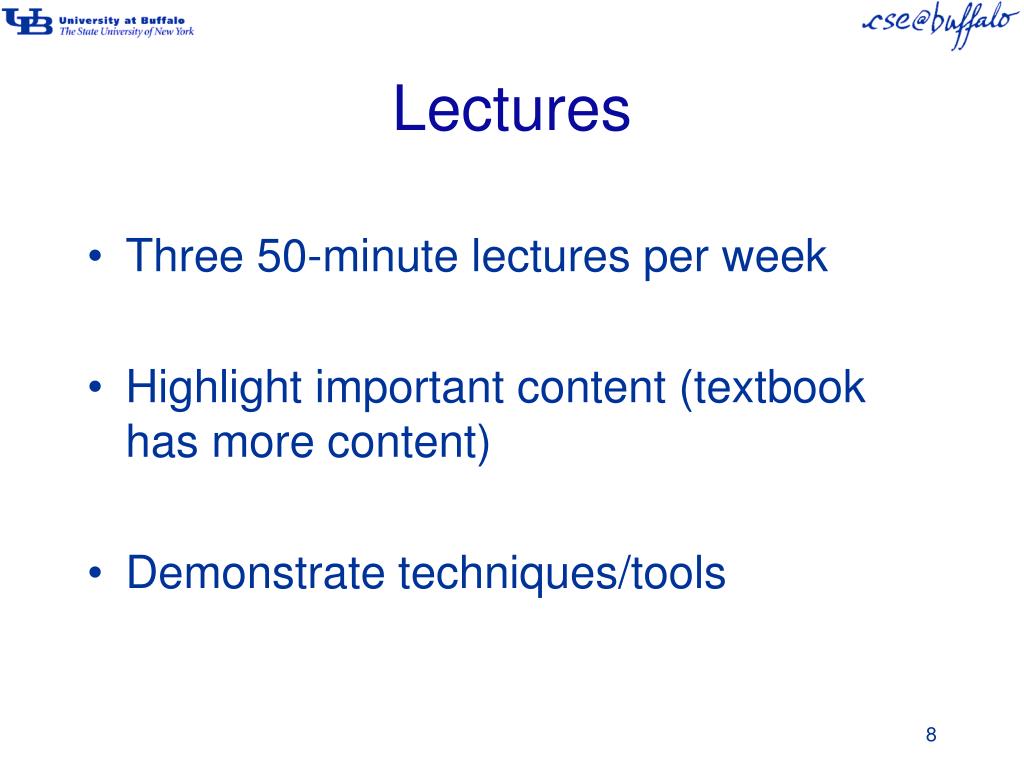 UB University at Buffalo
The State University of New York

cse@buffalo

Lectures

• Three 50-minute lectures per week

• Highlight important content (textbook has more content)

• Demonstrate techniques/tools

8